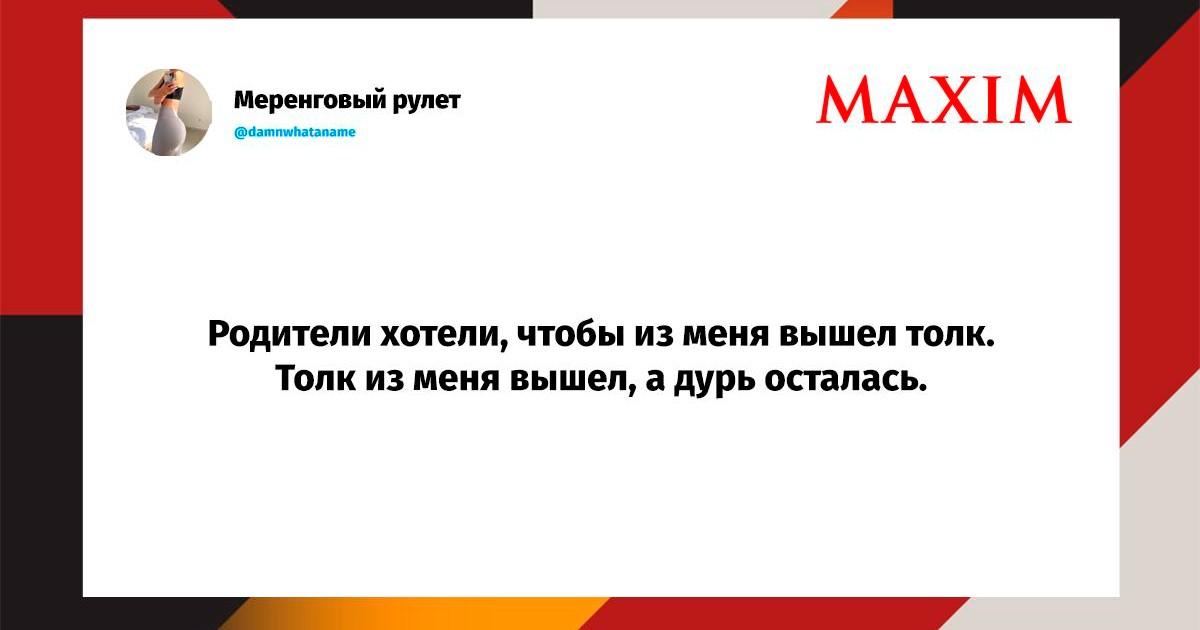 Меренговый рулет
@damnwhataname

MAXIM

Родители хотели, чтобы из меня вышел толк.
Толк из меня вышел, а дурь осталась.